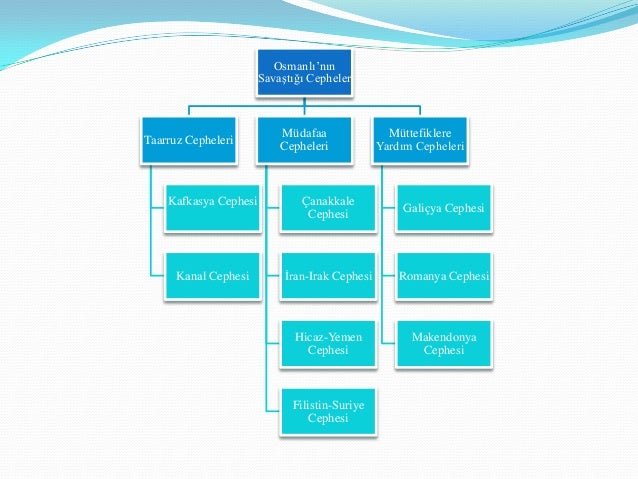 Osmanlı'nın Savaştığı Cepheler

Taarruz Cepheleri

Kafkasya Cephesi

Kanal Cephesi

Müdafaa Cepheleri

Çanakkale Cephesi

İran-Irak Cephesi

Hicaz-Yemen Cephesi

Filistin-Suriye Cephesi

Müttefiklere Yardım Cepheleri

Galiçya Cephesi

Romanya Cephesi

Makendonya Cephesi